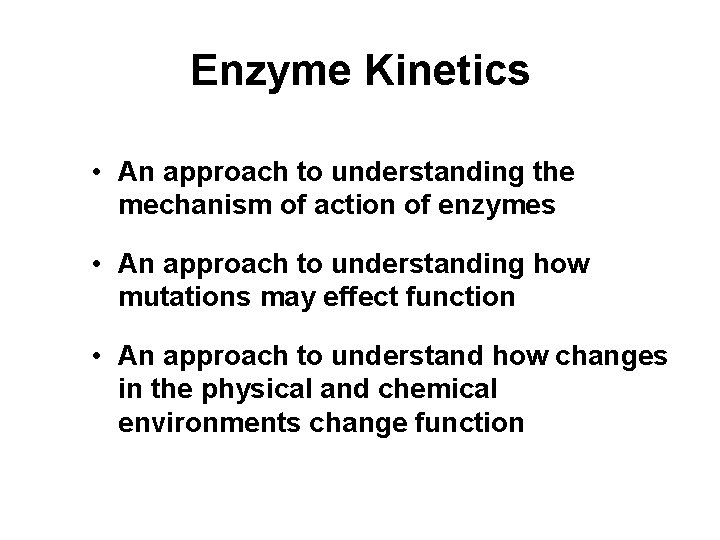 Enzyme Kinetics

• An approach to understanding the mechanism of action of enzymes

• An approach to understanding how mutations may effect function

• An approach to understand how changes in the physical and chemical environments change function